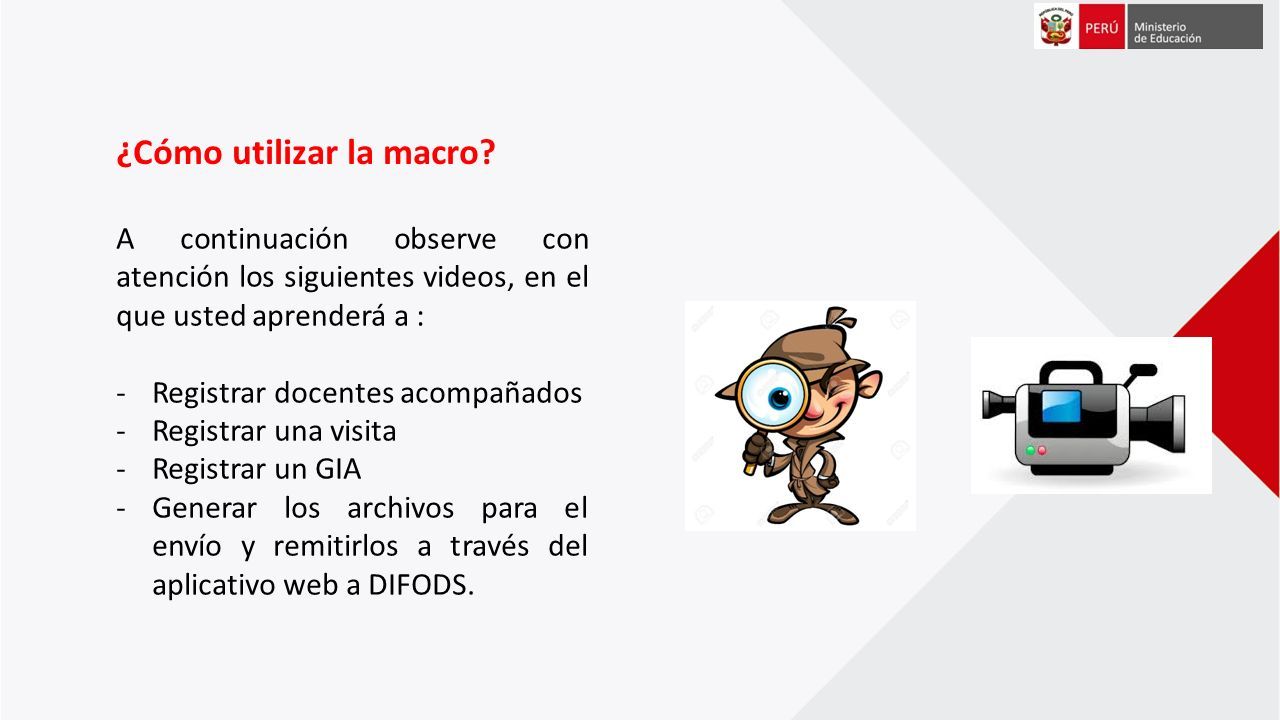 PERÚ Ministerio de Educación

¿Cómo utilizar la macro?

A continuación observe con atención los siguientes videos, en el que usted aprenderá a :

- Registrar docentes acompañados
- Registrar una visita
- Registrar un GIA
- Generar los archivos para el envío y remitirlos a través del aplicativo web a DIFODS.